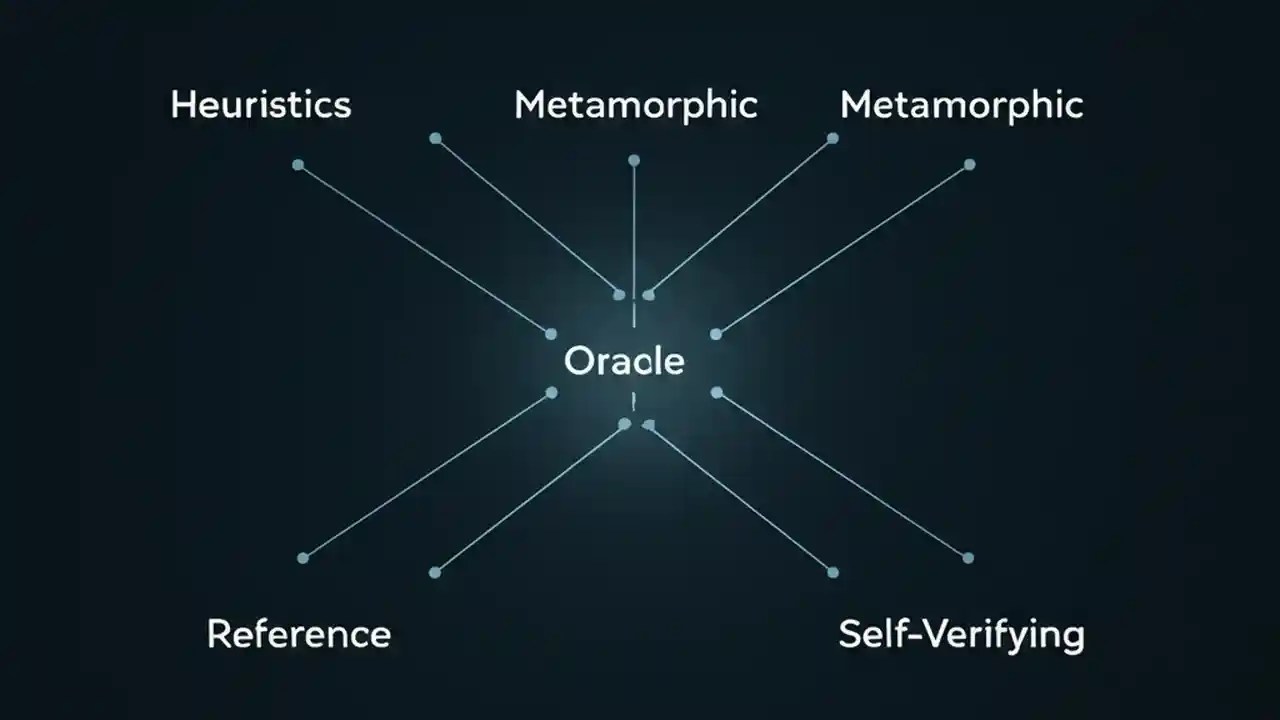 Heuristics Metamorphic Metamorphic

Oracle

Reference Self-Verifying